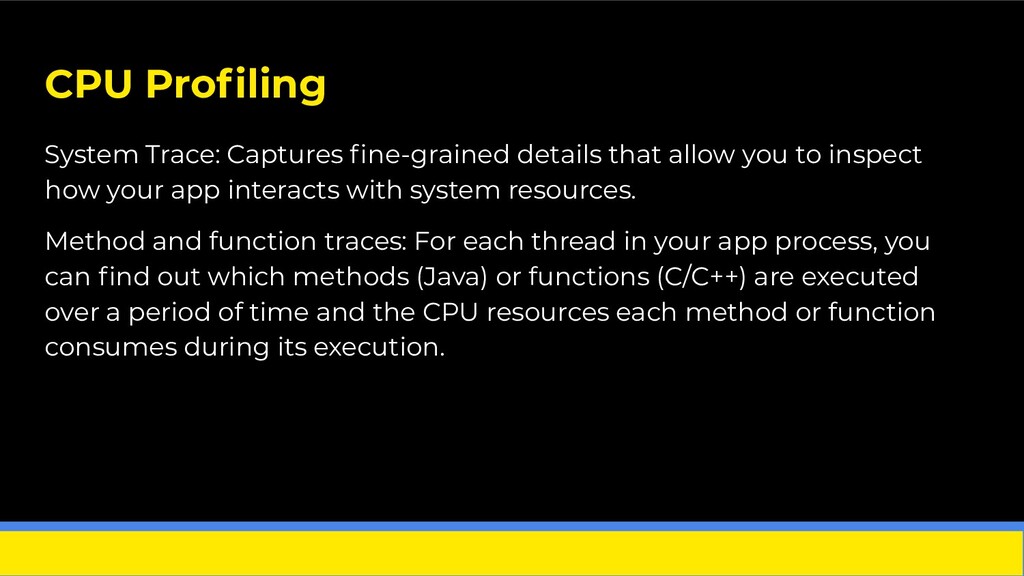 CPU Profiling

System Trace: Captures fine-grained details that allow you to inspect how your app interacts with system resources.

Method and function traces: For each thread in your app process, you can find out which methods (Java) or functions (C/C++) are executed over a period of time and the CPU resources each method or function consumes during its execution.